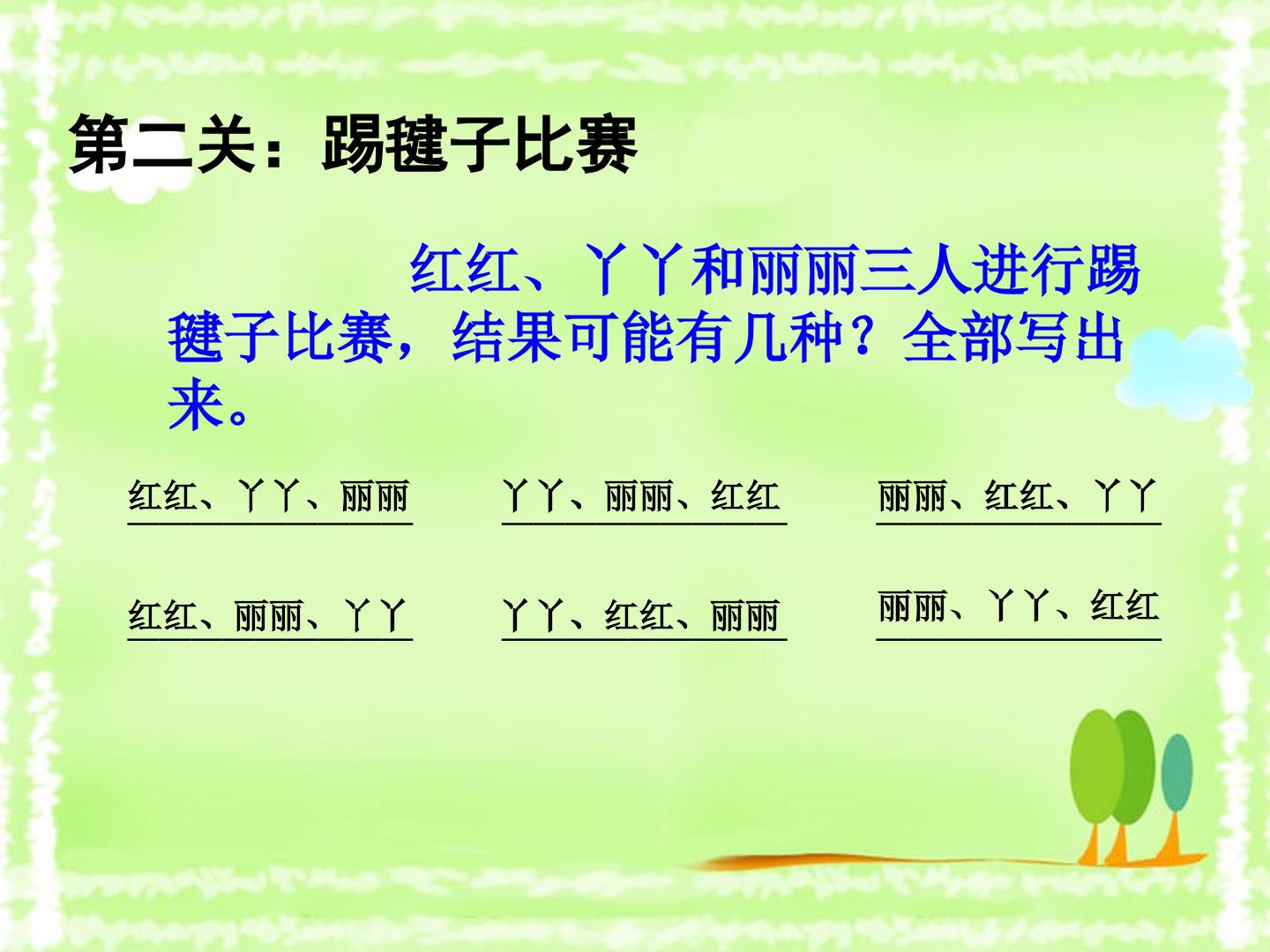 第二关：踢毽子比赛

红红、丫丫和丽丽三人进行踢毽子比赛，结果可能有几种？全部写出来。

红红、丫丫、丽丽 丫丫、丽丽、红红 丽丽、红红、丫丫

红红、丽丽、丫丫 丫丫、红红、丽丽 丽丽、丫丫、红红